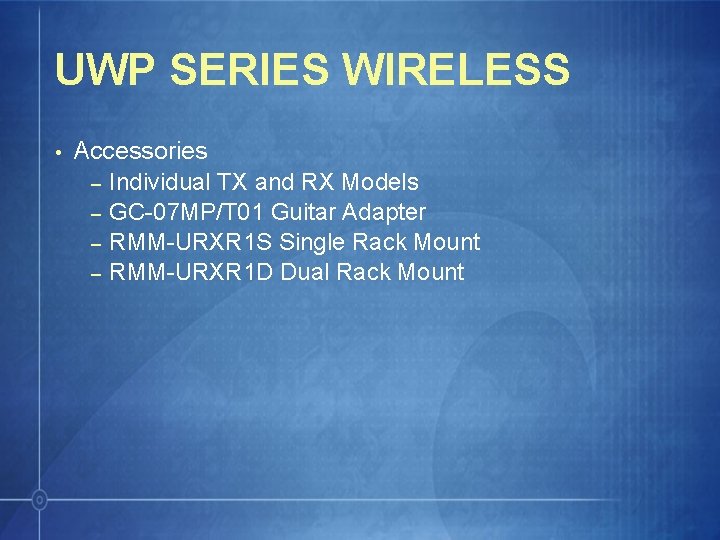 UWP SERIES WIRELESS

• Accessories
– Individual TX and RX Models
– GC-07MP/T01 Guitar Adapter
– RMM-URXR1S Single Rack Mount
– RMM-URXR1D Dual Rack Mount